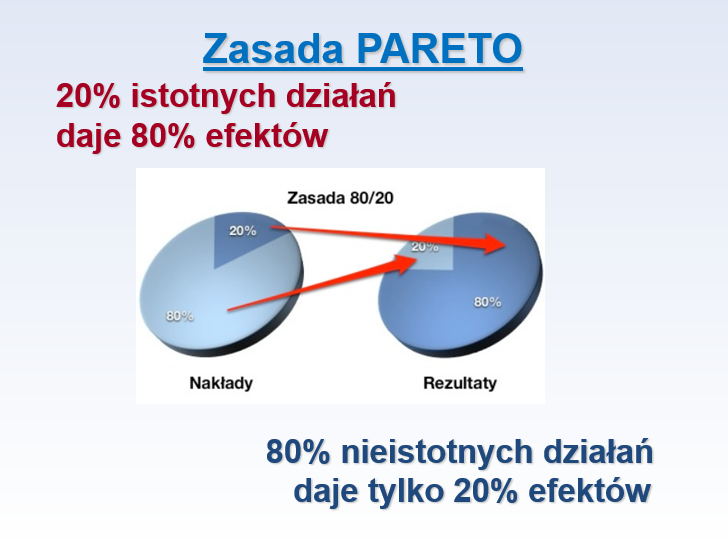 Zasada PARETO

20% istotnych działań daje 80% efektów

Zasada 80/20

20%

80%

20%

80%

Nakłady

Rezultaty

80% nieistotnych działań daje tylko 20% efektów